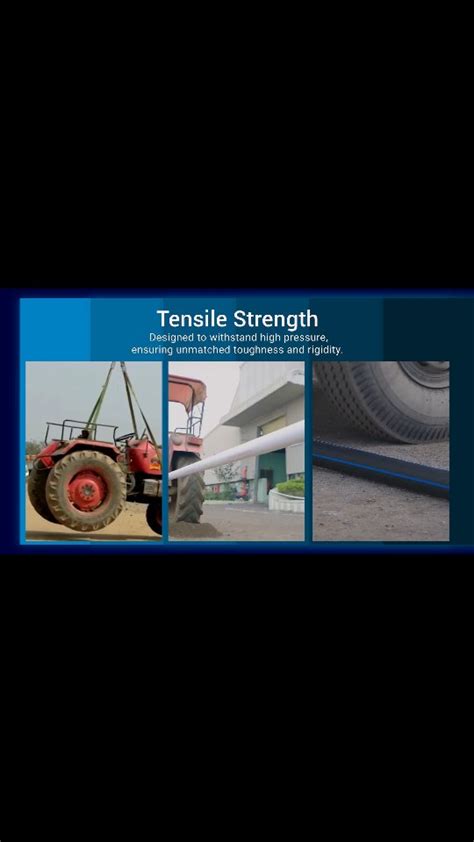 Tensile Strength
Designed to withstand high pressure, ensuring unmatched toughness and rigidity.